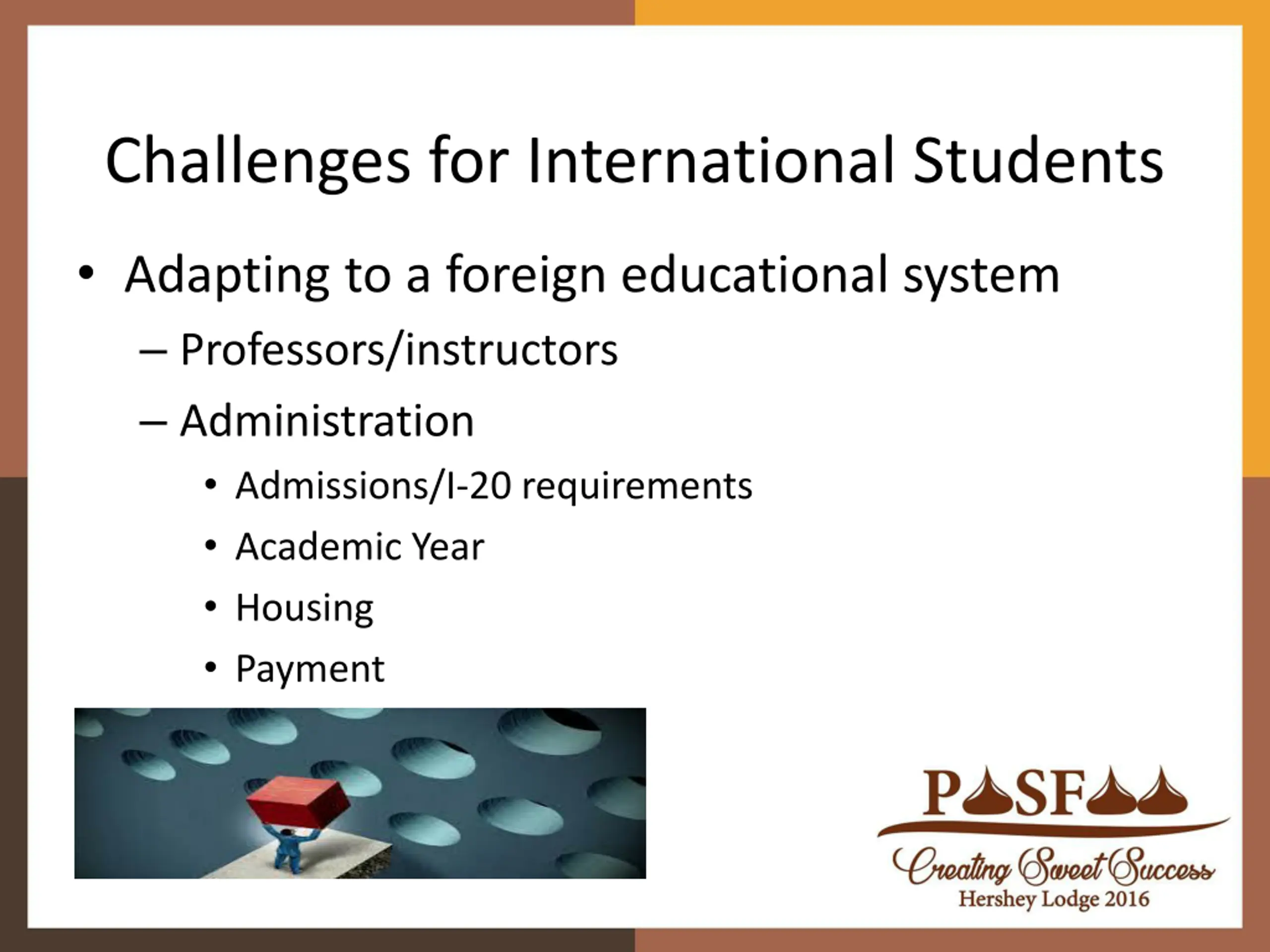 Challenges for International Students

• Adapting to a foreign educational system
– Professors/instructors
– Administration
• Admissions/I-20 requirements
• Academic Year
• Housing
• Payment

PASFAA
Creating Sweet Success
Hershey Lodge 2016